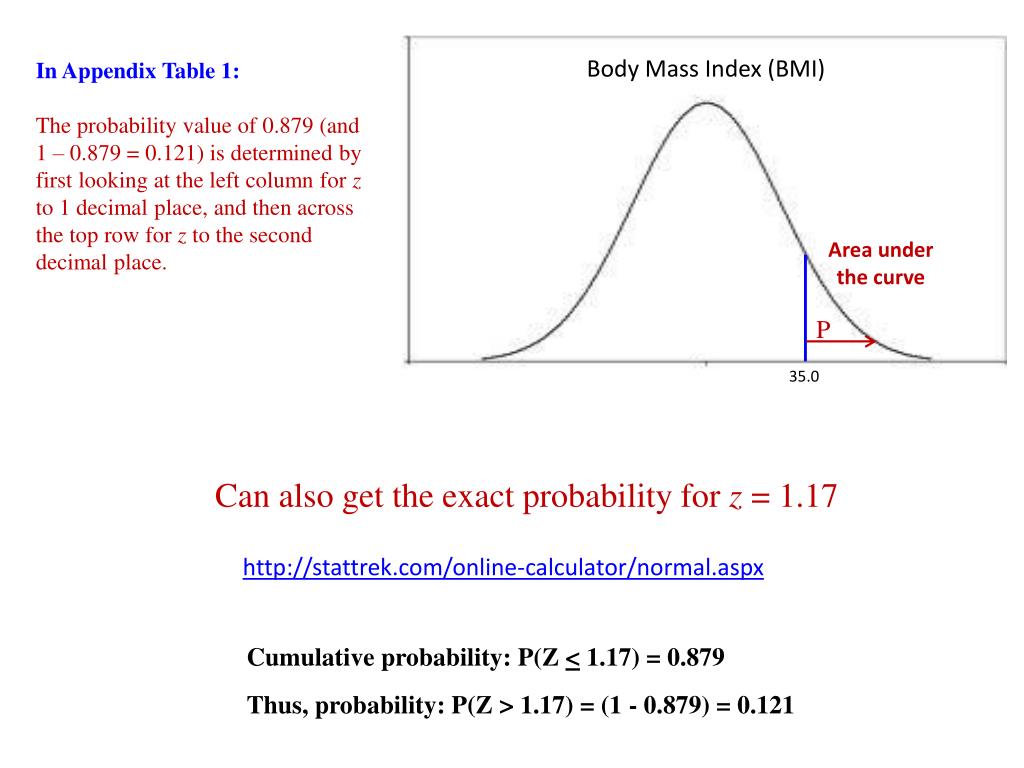 In Appendix Table 1:

The probability value of 0.879 (and 1 – 0.879 = 0.121) is determined by first looking at the left column for $z$ to 1 decimal place, and then across the top row for $z$ to the second decimal place.

Body Mass Index (BMI)

Area under the curve

P

35.0

Can also get the exact probability for $z = 1.17$

http://stattrek.com/online-calculator/normal.aspx

Cumulative probability: P(Z $\leq$ 1.17) = 0.879

Thus, probability: P(Z > 1.17) = (1 - 0.879) = 0.121